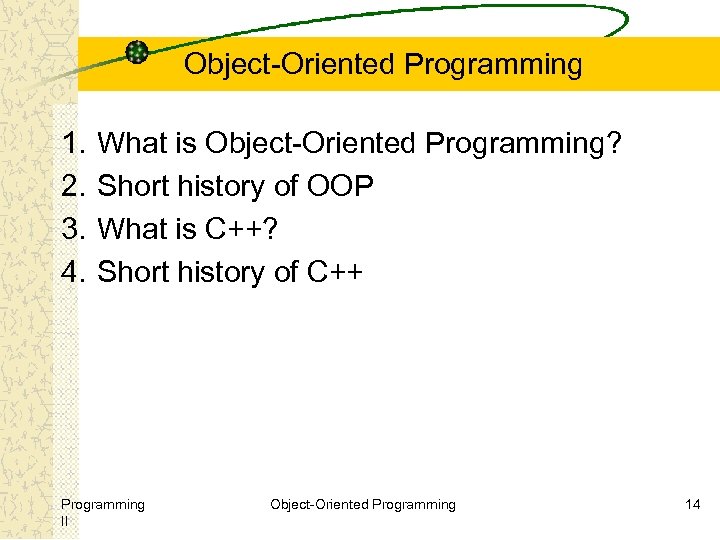 Object-Oriented Programming

1. What is Object-Oriented Programming?
2. Short history of OOP
3. What is C++?
4. Short history of C++

Programming II

Object-Oriented Programming

14